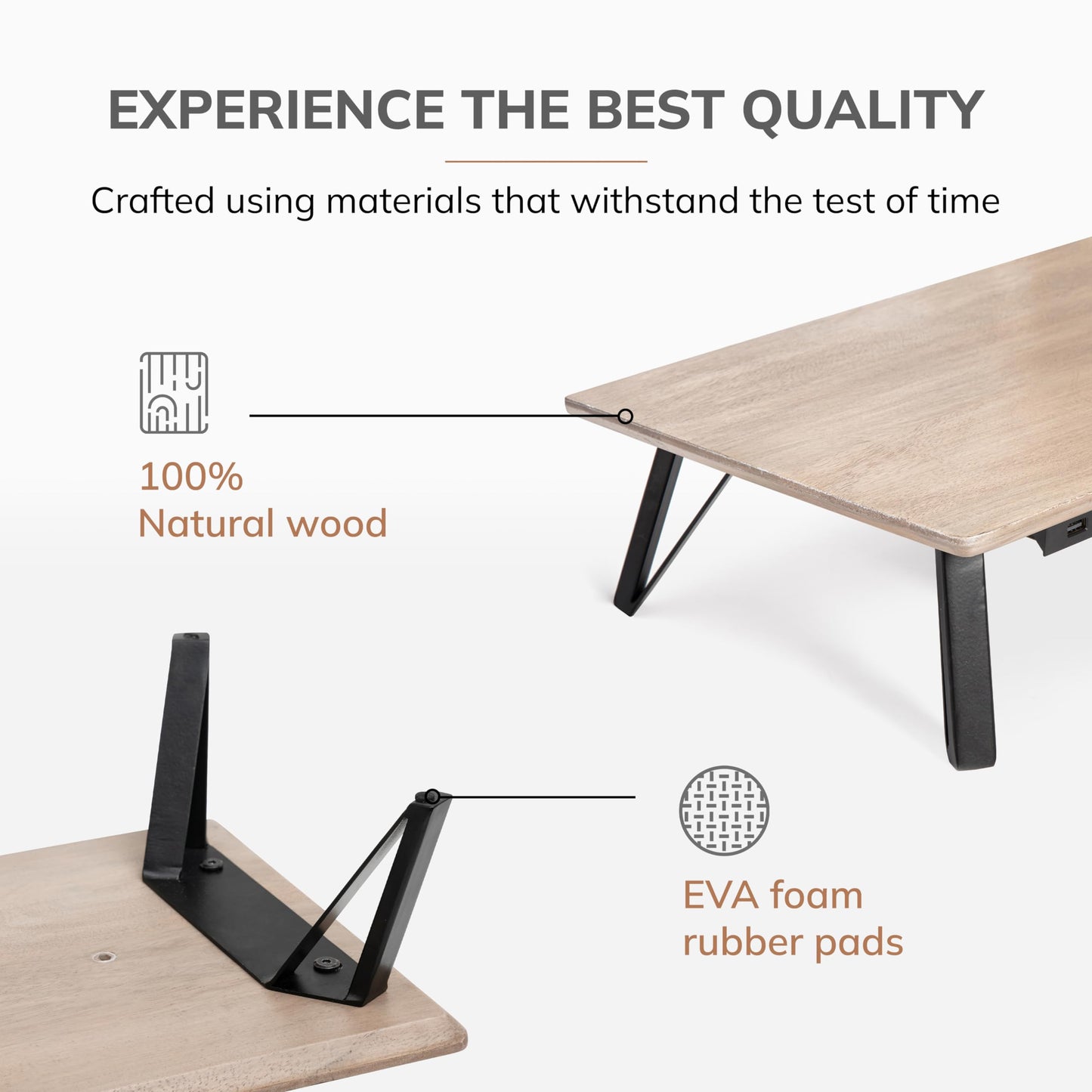 EXPERIENCE THE BEST QUALITY

Crafted using materials that withstand the test of time

100%
Natural wood

EVA foam
rubber pads